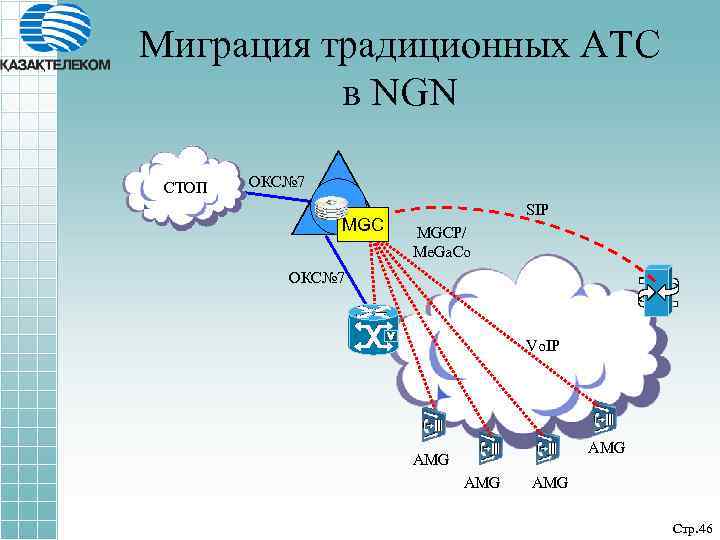 ҚАЗАҚТЕЛЕКОМ

Миграция традиционных АТС в NGN

СТОП

ОКС№7

MGC

SIP

MGCP/ MeGaCo

ОКС№7

VoIP

AMG

AMG

AMG

AMG

Стр.46